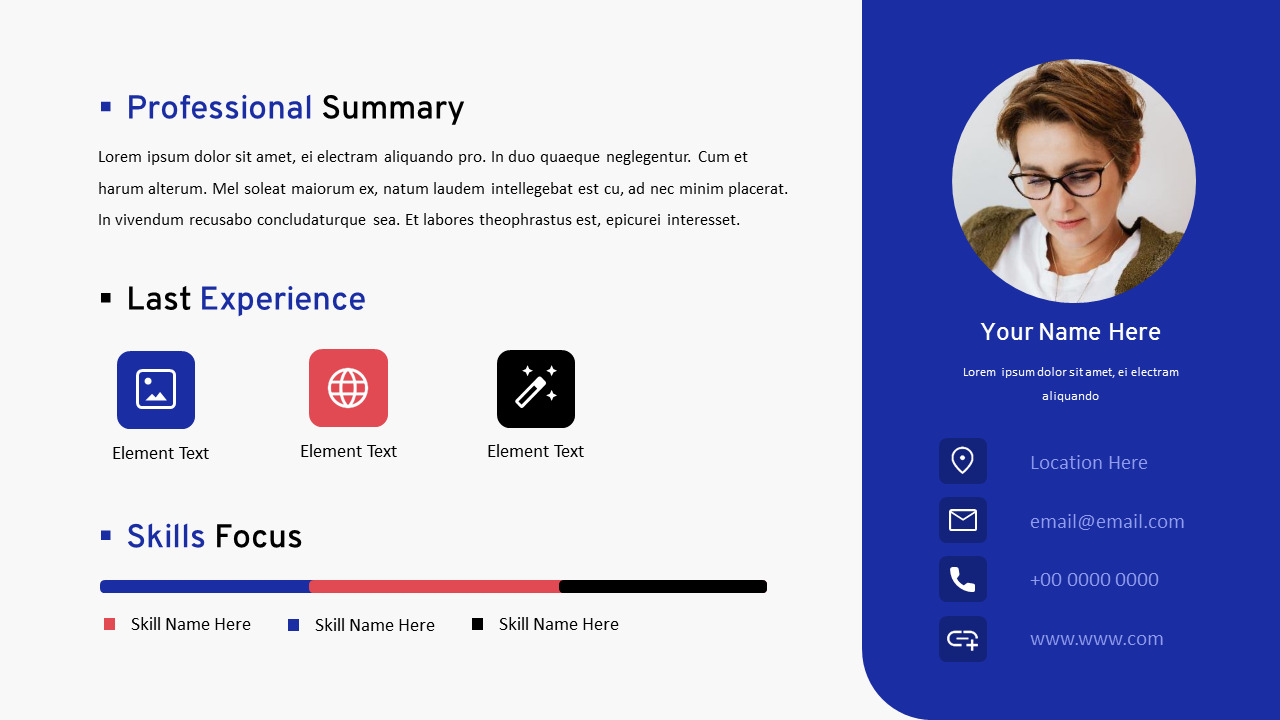 Professional Summary

Lorem ipsum dolor sit amet, ei electram aliquando pro. In duo quaeque neglegentur. Cum et harum alterum. Mel soleat maiorum ex, natum laudem intellegebat est cu, ad nec minim placerat. In vivendum recusabo concludaturque sea. Et labores theophrastus est, epicurei interesset.

Last Experience

Element Text

Element Text

Element Text

Skills Focus

Skill Name Here

Skill Name Here

Skill Name Here

Your Name Here

Lorem ipsum dolor sit amet, ei electram aliquando

Location Here

email@email.com

+00 0000 0000

www.www.com